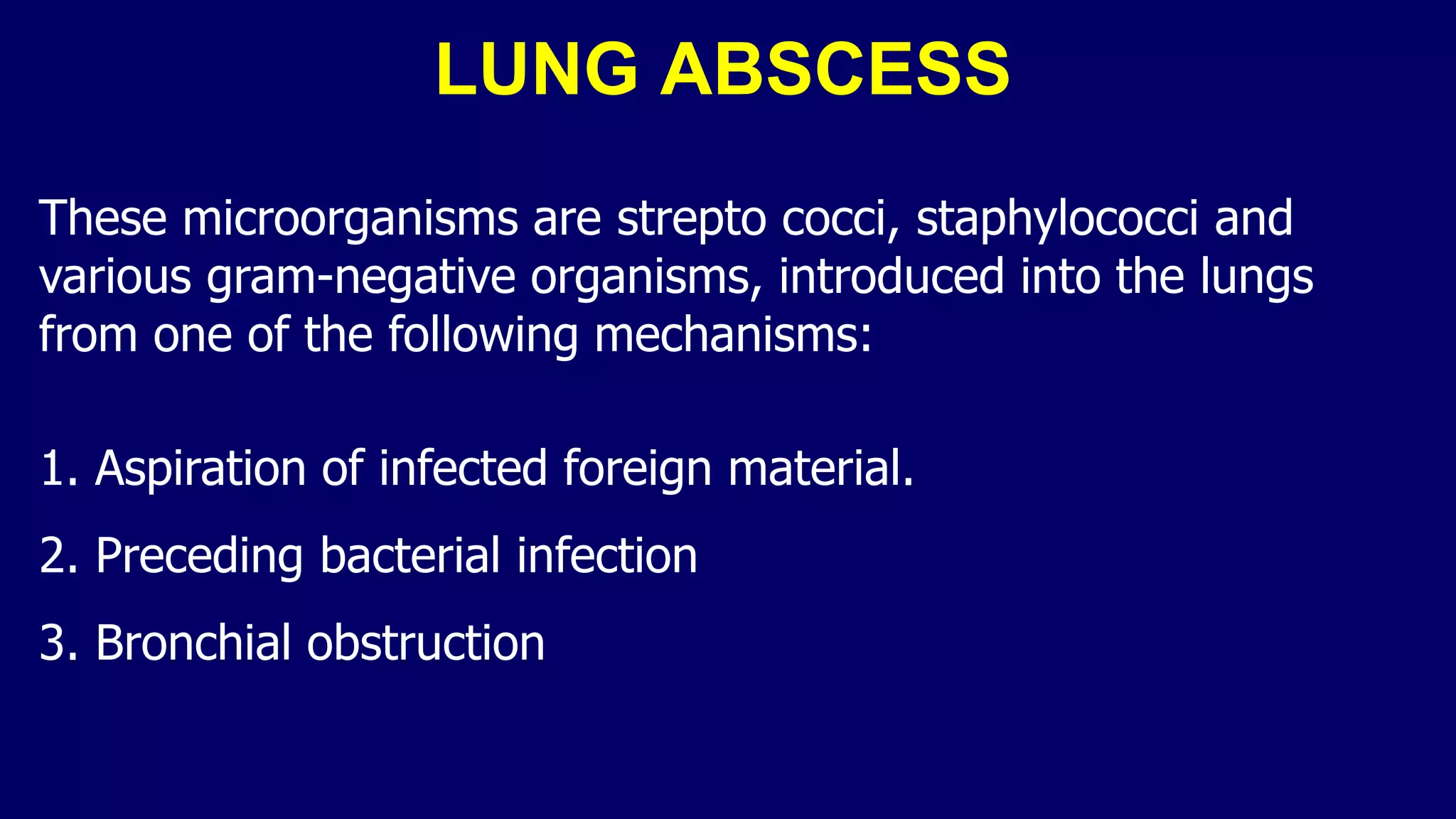 LUNG ABSCESS

These microorganisms are strepto cocci, staphylococci and various gram-negative organisms, introduced into the lungs from one of the following mechanisms:

1. Aspiration of infected foreign material.

2. Preceding bacterial infection

3. Bronchial obstruction